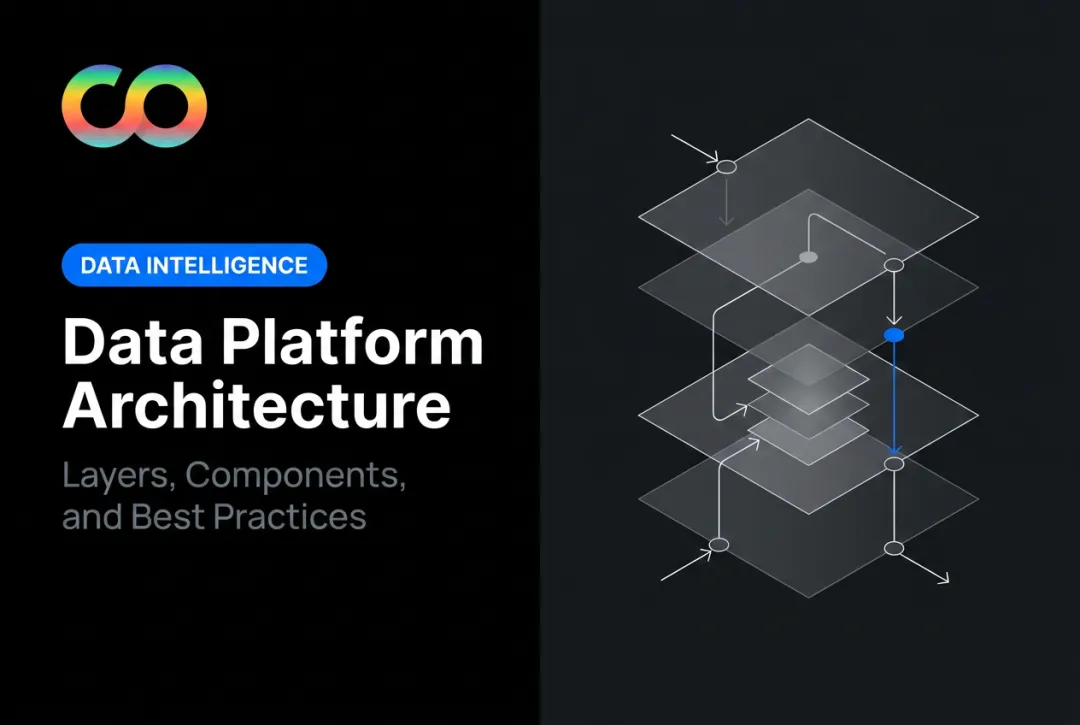 DATA INTELLIGENCE

Data Platform Architecture

Layers, Components, and Best Practices